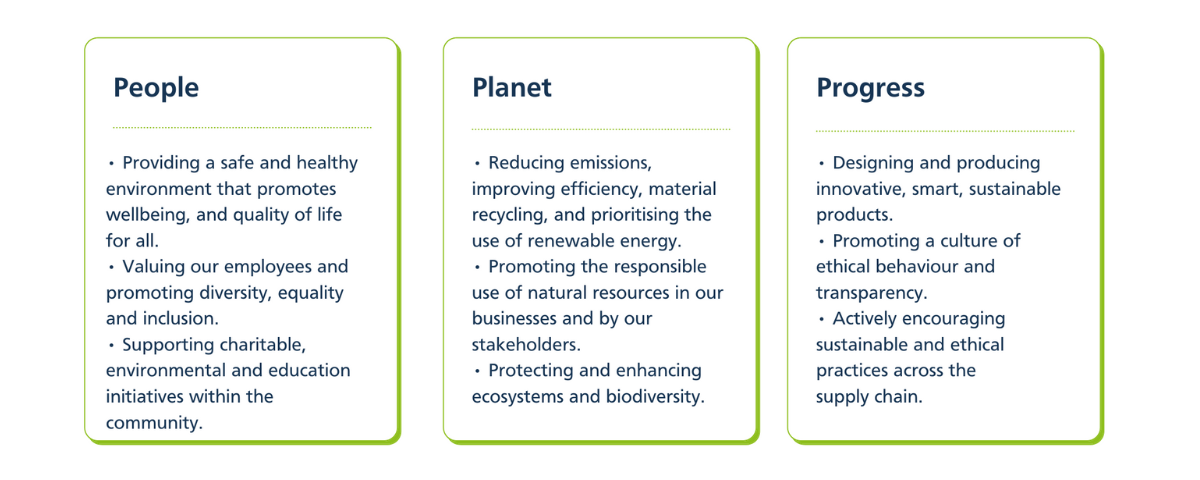 People

• Providing a safe and healthy environment that promotes wellbeing, and quality of life for all.
• Valuing our employees and promoting diversity, equality and inclusion.
• Supporting charitable, environmental and education initiatives within the community.

Planet

• Reducing emissions, improving efficiency, material recycling, and prioritising the use of renewable energy.
• Promoting the responsible use of natural resources in our businesses and by our stakeholders.
• Protecting and enhancing ecosystems and biodiversity.

Progress

• Designing and producing innovative, smart, sustainable products.
• Promoting a culture of ethical behaviour and transparency.
• Actively encouraging sustainable and ethical practices across the supply chain.